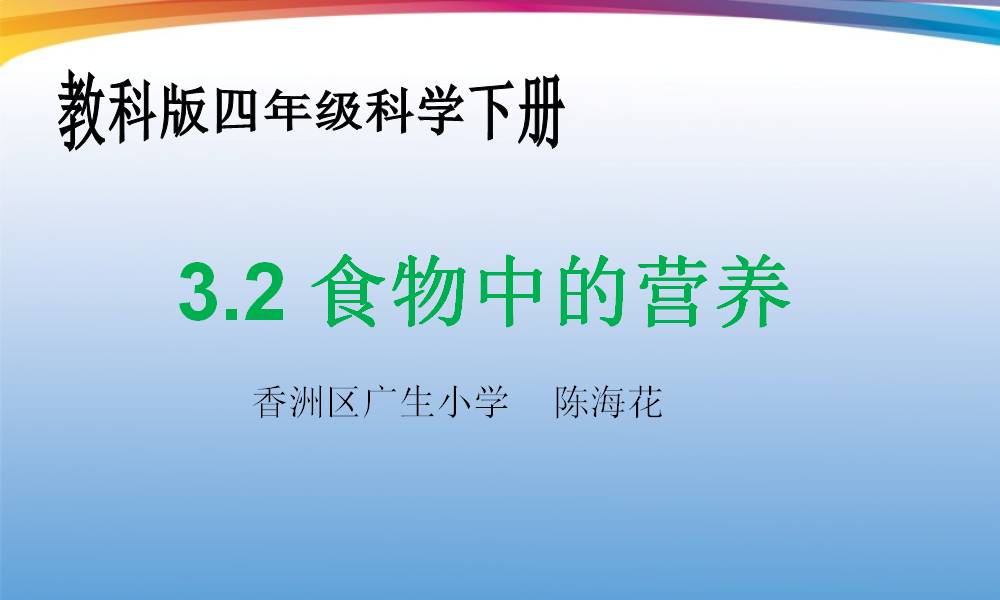 教科版四年级科学下册

3.2 食物中的营养

香洲区广生小学 陈海花